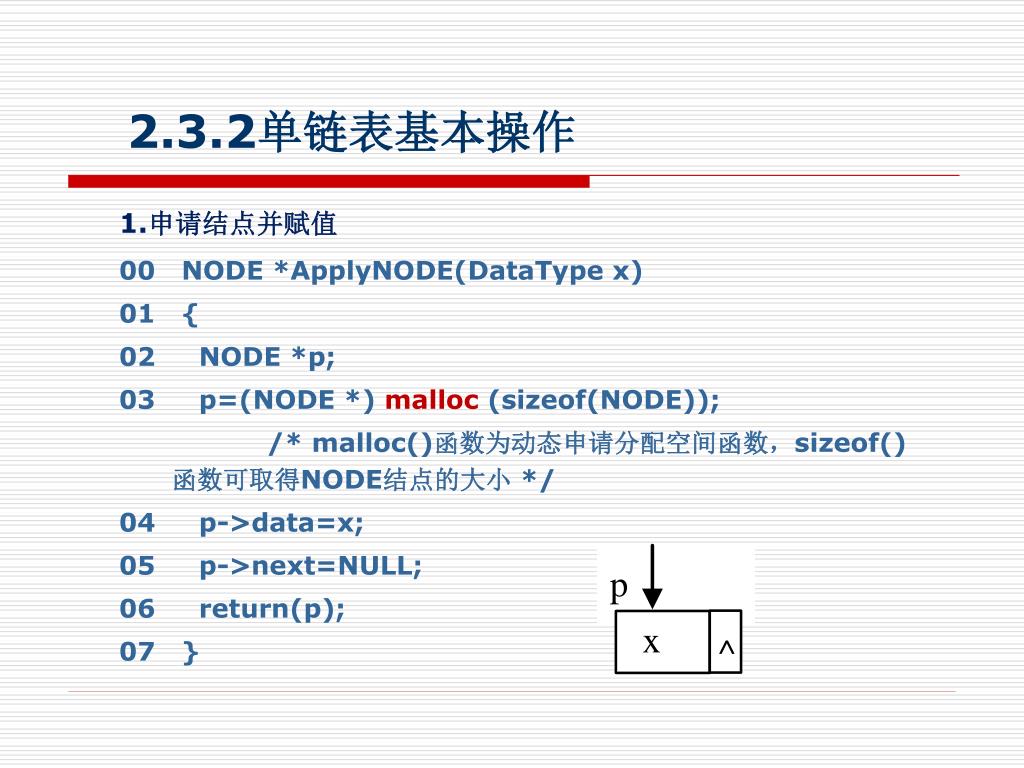 2.3.2单链表基本操作

1.申请结点并赋值

00 NODE *ApplyNODE(DataType x)
01 {
02 NODE *p;
03 p=(NODE *) malloc (sizeof(NODE));
/* malloc()函数为动态申请分配空间函数，sizeof()函数可取得NODE结点的大小 */
04 p->data=x;
05 p->next=NULL;
06 return(p);
07 }

p

x

^